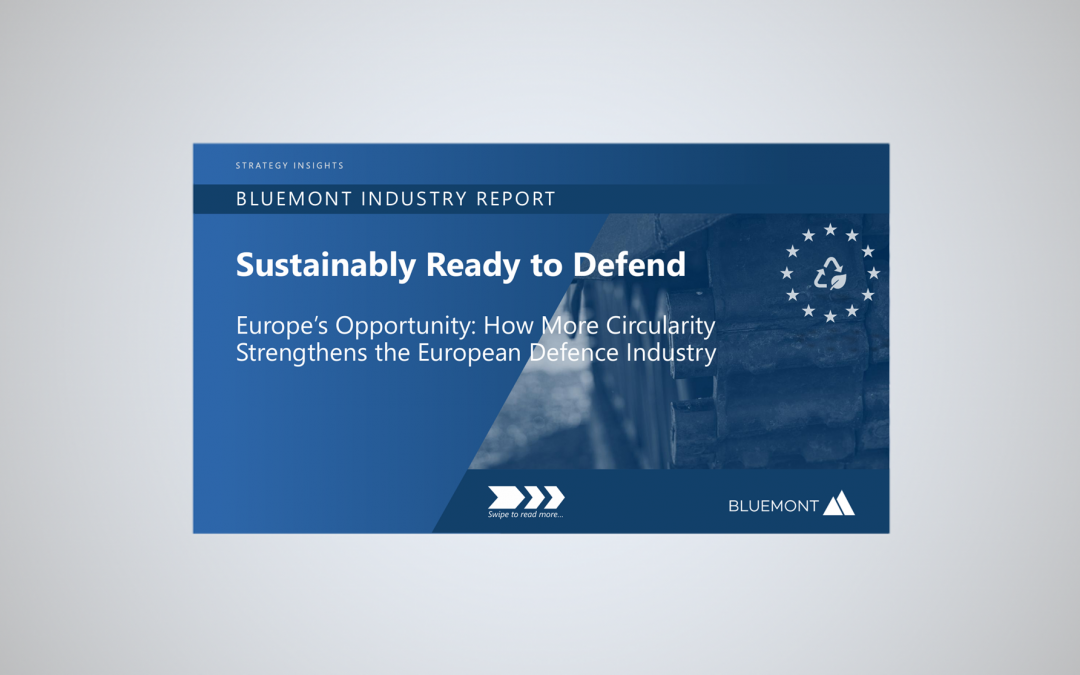 STRATEGY INSIGHTS

BLUEMONT INDUSTRY REPORT

Sustainably Ready to Defend

Europe's Opportunity: How More Circularity Strengthens the European Defence Industry

Swipe to read more...

BLUEMONT